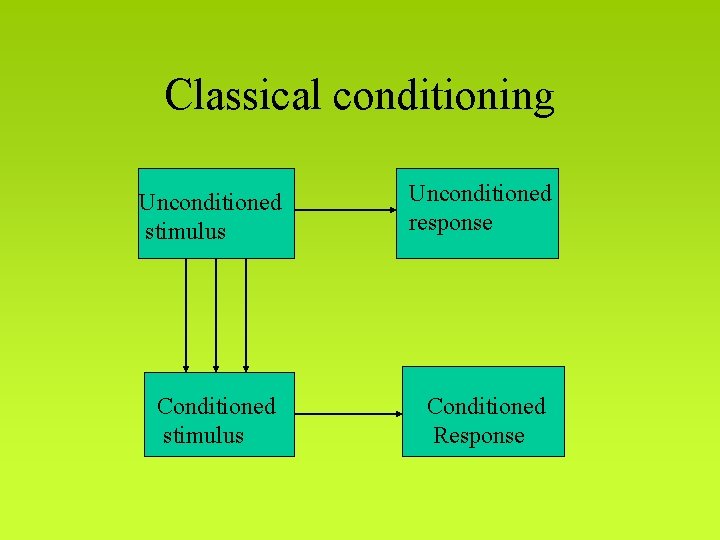 Classical conditioning

Unconditioned stimulus

Unconditioned response

Conditioned stimulus

Conditioned Response